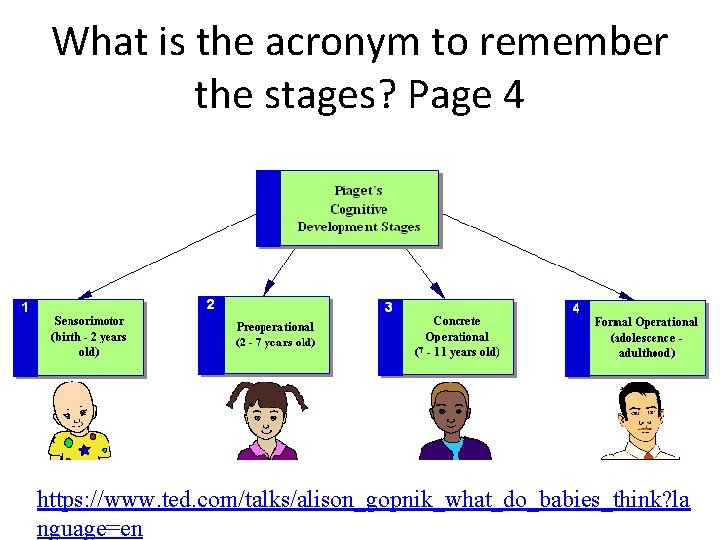 What is the acronym to remember the stages? Page 4

Piaget's Cognitive Development Stages

1 Sensorimotor (birth - 2 years old)

2 Preoperational (2 - 7 years old)

3 Concrete Operational (7 - 11 years old)

4 Formal Operational (adolescence - adulthood)

https://www.ted.com/talks/alison_gopnik_what_do_babies_think?language=en